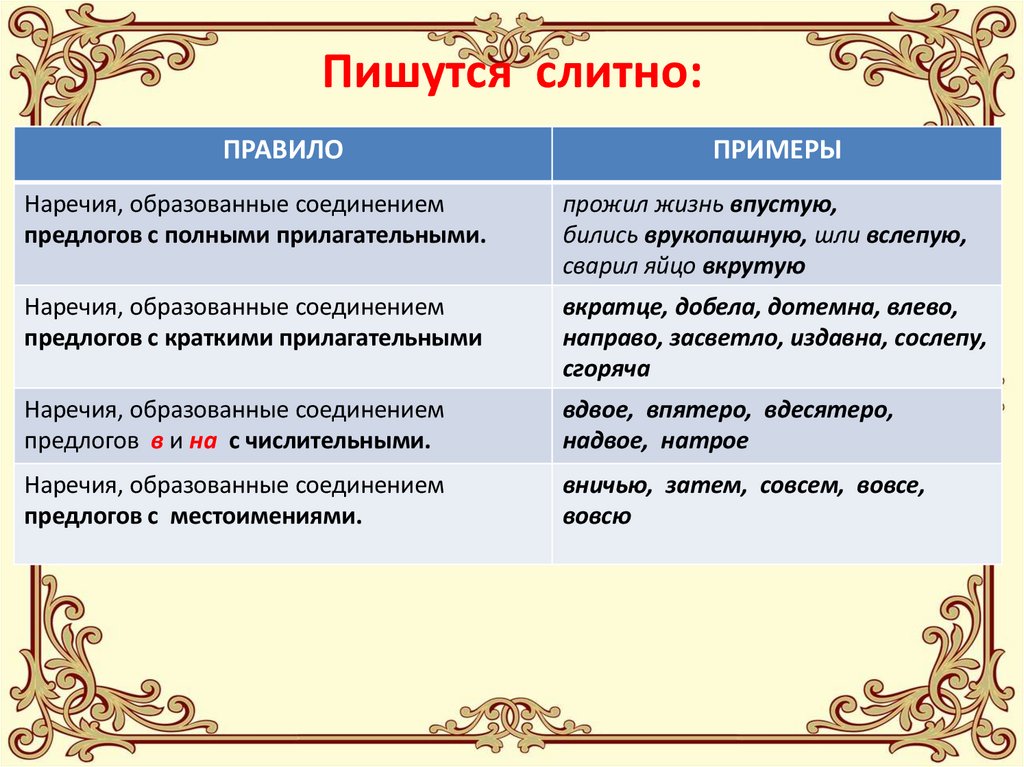 Пишутся слитно:

| ПРАВИЛО | ПРИМЕРЫ |
|---|---|
| Наречия, образованные соединением предлогов с полными прилагательными. | прожил жизнь впустую, бились врукопашную, шли вслепую, сварил яйцо вкрутую |
| Наречия, образованные соединением предлогов с краткими прилагательными | вкратце, добела, дотемна, влево, направо, засветло, издавна, сослепу, сгоряча |
| Наречия, образованные соединением предлогов в и на с числительными. | вдвое, впятеро, вдесятеро, надвое, натрое |
| Наречия, образованные соединением предлогов с местоимениями. | вничью, затем, совсем, вовсе, вовсю |